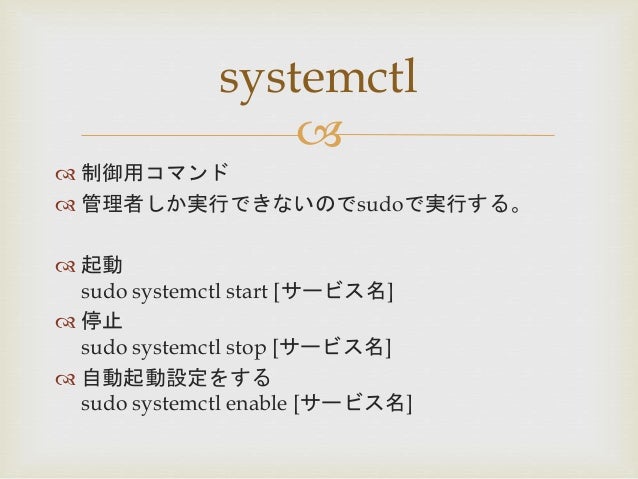 systemctl

制御用コマンド
管理者しか実行できないのでsudoで実行する。

起動
sudo systemctl start [サービス名]
停止
sudo systemctl stop [サービス名]
自動起動設定をする
sudo systemctl enable [サービス名]